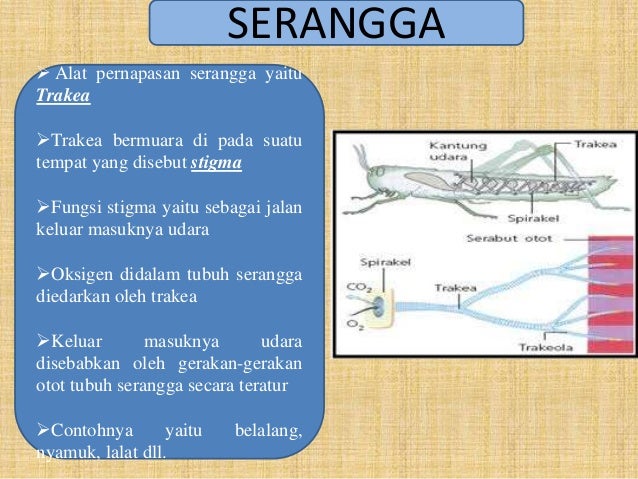 SERANGGA

➢ Alat pernapasan serangga yaitu Trakea

➢Trakea bermuara di pada suatu tempat yang disebut stigma

➢Fungsi stigma yaitu sebagai jalan keluar masuknya udara

➢Oksigen didalam tubuh serangga diedarkan oleh trakea

➢Keluar masuknya udara disebabkan oleh gerakan-gerakan otot tubuh serangga secara teratur

➢Contohnya yaitu belalang, nyamuk, lalat dll.

Kantung udara
Trakea
Spirakel
Serabut otot
Spirakel
$CO_2$
$O_2$
Trakea
Trakeola